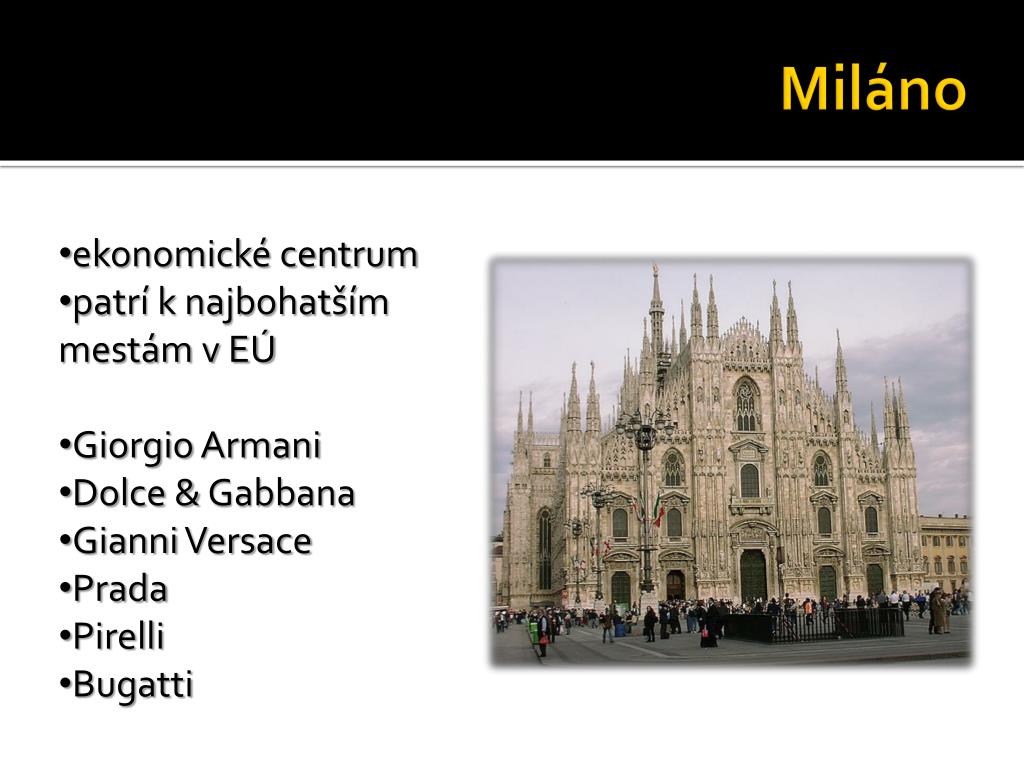 Miláno

•ekonomické centrum
•patrí k najbohatším mestám v EÚ

•Giorgio Armani
•Dolce & Gabbana
•Gianni Versace
•Prada
•Pirelli
•Bugatti